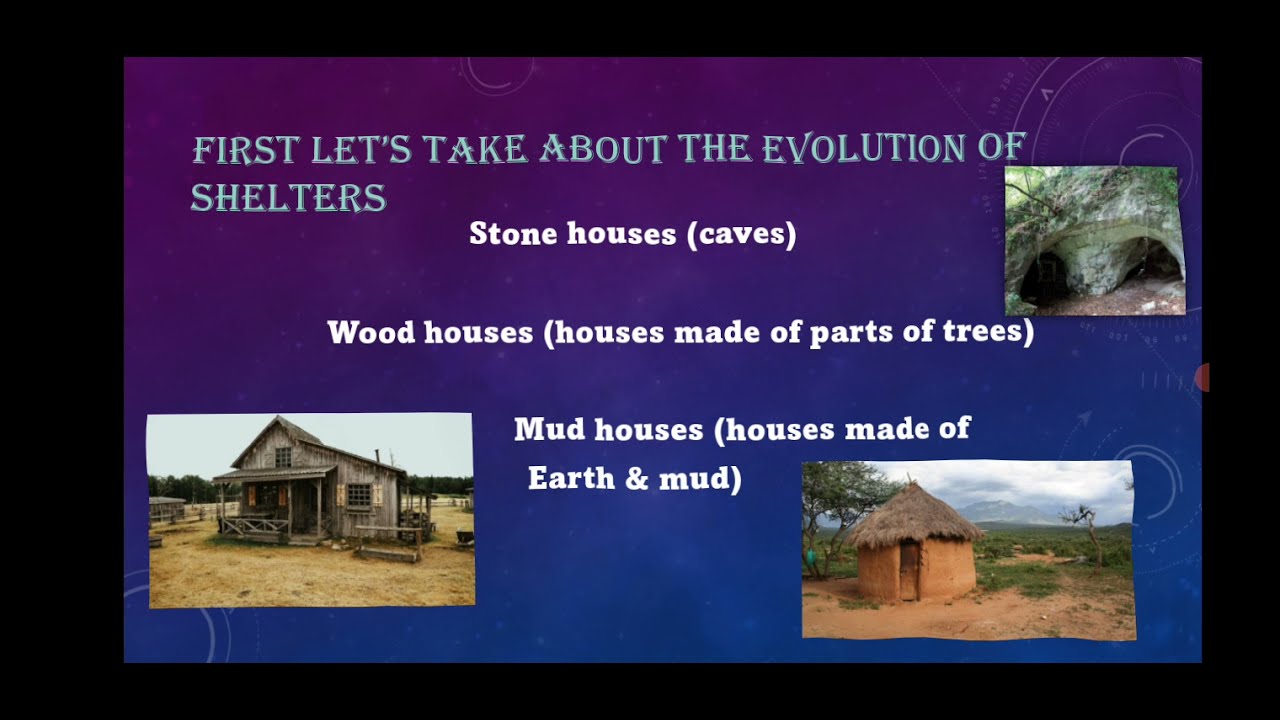 FIRST LET'S TAKE ABOUT THE EVOLUTION OF SHELTERS

Stone houses (caves)

Wood houses (houses made of parts of trees)

Mud houses (houses made of Earth & mud)